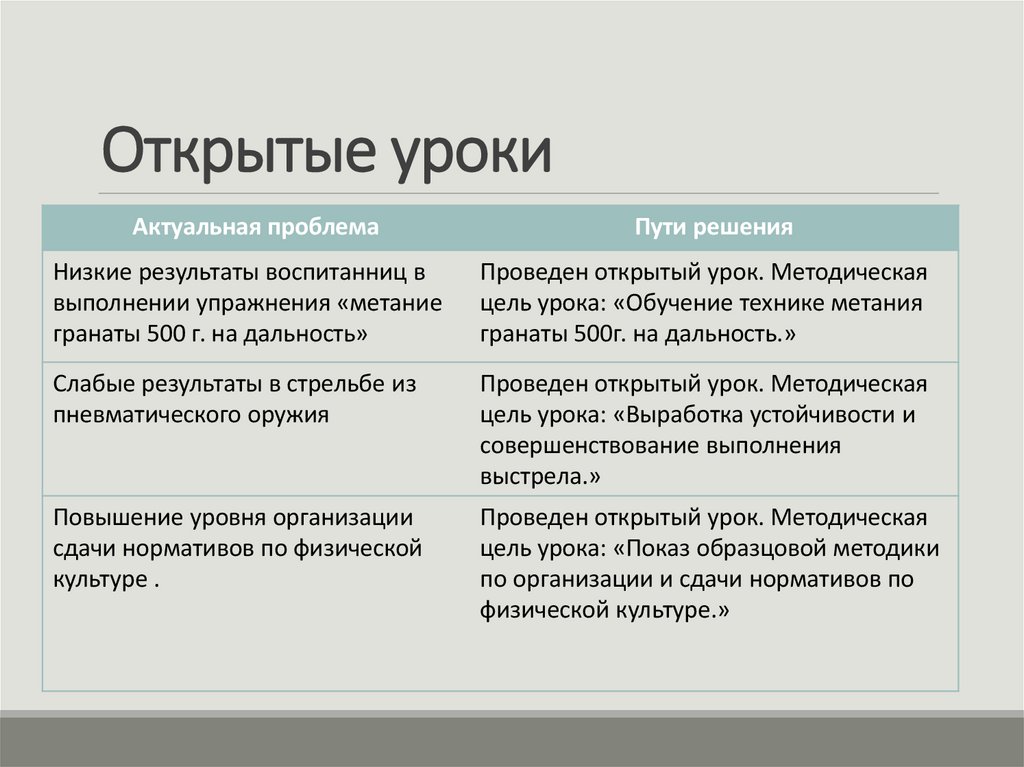 Открытые уроки

| Актуальная проблема | Пути решения |
|---|---|
| Низкие результаты воспитанниц в выполнении упражнения «метание гранаты 500 г. на дальность» | Проведен открытый урок. Методическая цель урока: «Обучение технике метания гранаты 500г. на дальность.» |
| Слабые результаты в стрельбе из пневматического оружия | Проведен открытый урок. Методическая цель урока: «Выработка устойчивости и совершенствование выполнения выстрела.» |
| Повышение уровня организации сдачи нормативов по физической культуре . | Проведен открытый урок. Методическая цель урока: «Показ образцовой методики по организации и сдачи нормативов по физической культуре.» |